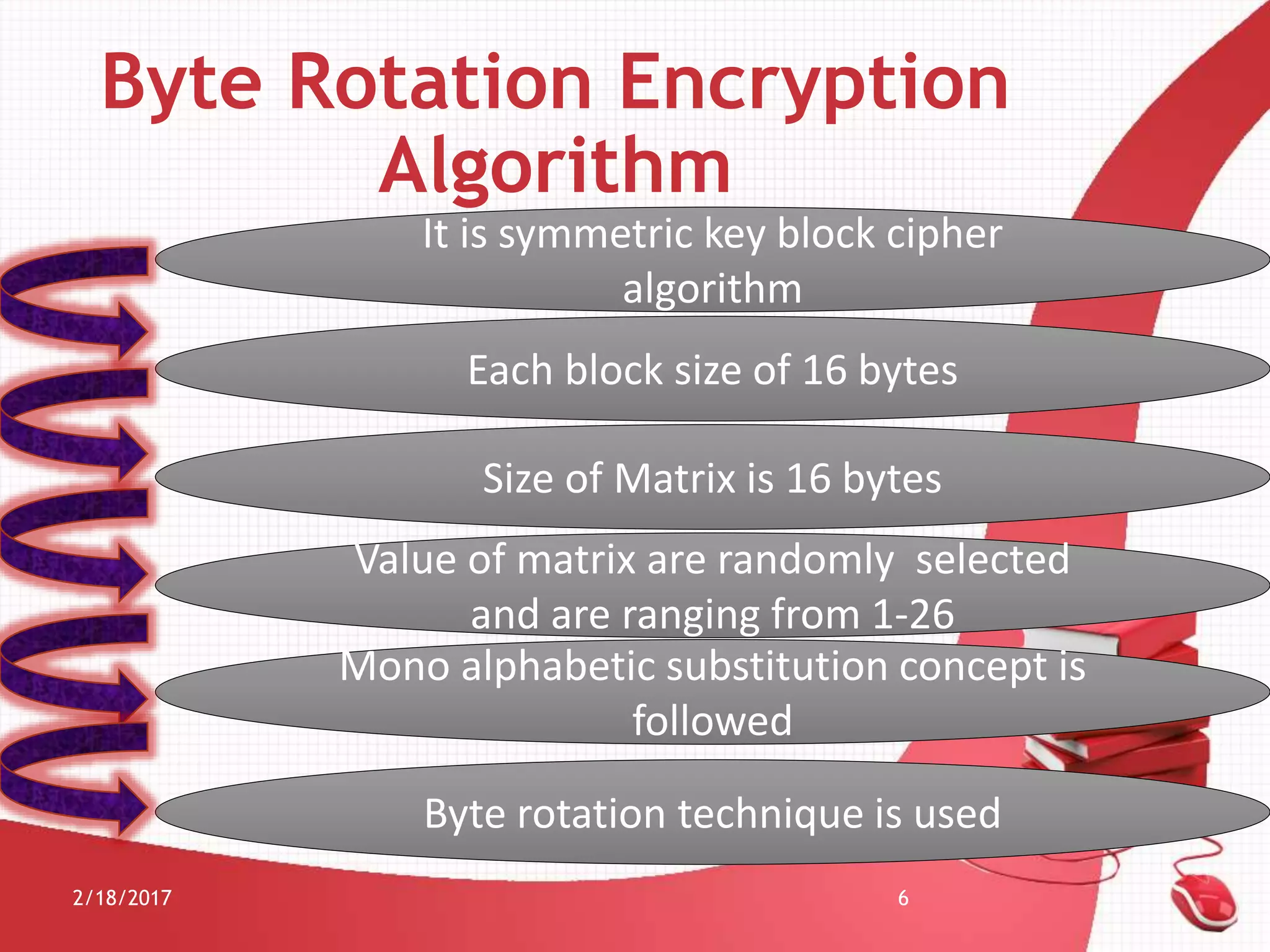 Byte Rotation Encryption Algorithm

It is symmetric key block cipher algorithm

Each block size of 16 bytes

Size of Matrix is 16 bytes

Value of matrix are randomly selected and are ranging from 1-26

Mono alphabetic substitution concept is followed

Byte rotation technique is used

2/18/2017

6